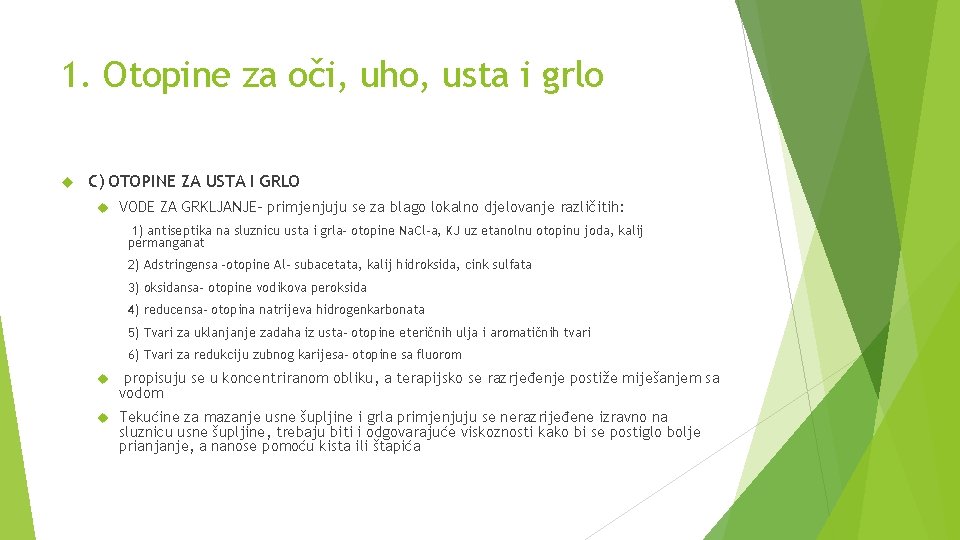 1. Otopine za oči, uho, usta i grlo

C) OTOPINE ZA USTA I GRLO

VODE ZA GRKLJANJE- primjenjuju se za blago lokalno djelovanje različitih:

1) antiseptika na sluznicu usta i grla- otopine NaCl-a, KJ uz etanolnu otopinu joda, kalij permanganat

2) Adstringensa -otopine Al- subacetata, kalij hidroksida, cink sulfata

3) oksidansa- otopine vodikova peroksida

4) reducensa- otopina natrijeva hidrogenkarbonata

5) Tvari za uklanjanje zadaha iz usta- otopine eteričnih ulja i aromatičnih tvari

6) Tvari za redukciju zubnog karijesa- otopine sa fluorom

propisuju se u koncentriranom obliku, a terapijsko se razrjeđenje postiže miješanjem sa vodom

Tekućine za mazanje usne šupljine i grla primjenjuju se nerazrijeđene izravno na sluznicu usne šupljine, trebaju biti i odgovarajuće viskoznosti kako bi se postiglo bolje prianjanje, a nanose pomoću kista ili štapića